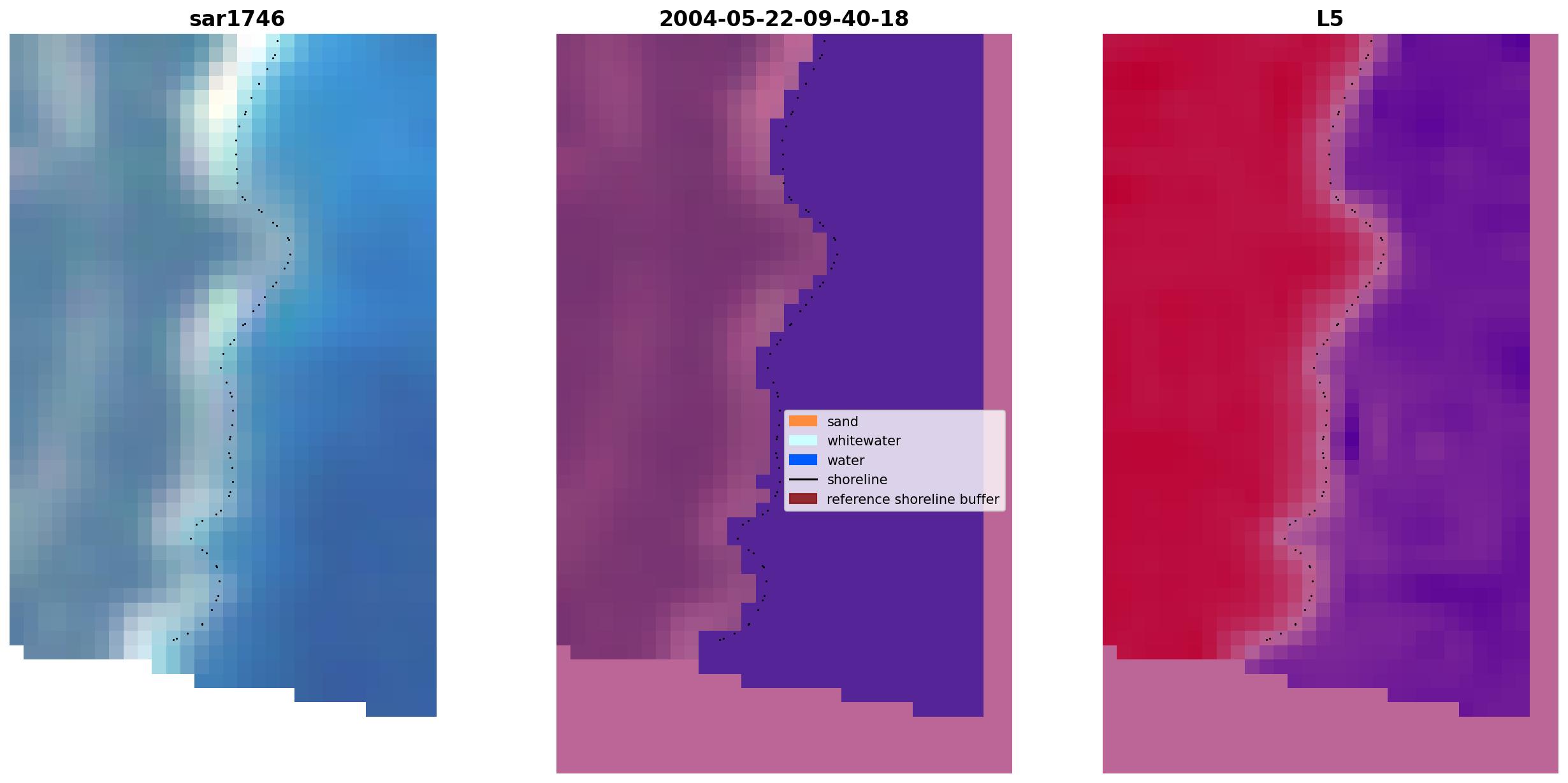 sar1746

2004-05-22-09-40-18

L5

sand
whitewater
water
shoreline
reference shoreline buffer